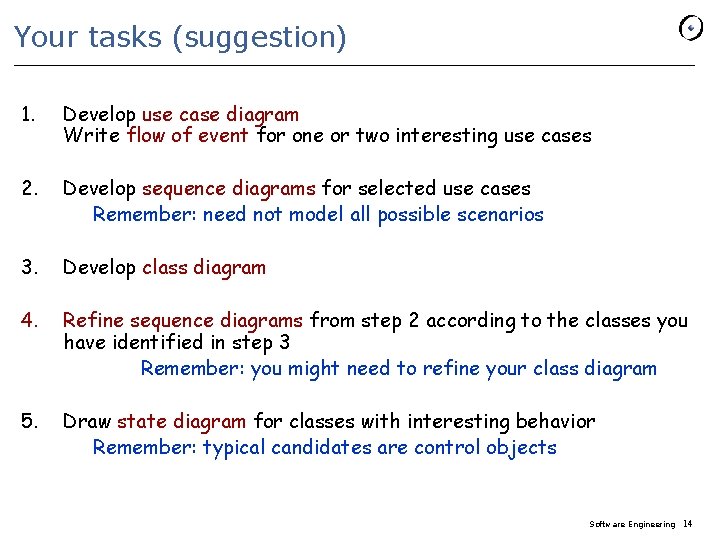 Your tasks (suggestion)

1. Develop use case diagram
Write flow of event for one or two interesting use cases

2. Develop sequence diagrams for selected use cases
Remember: need not model all possible scenarios

3. Develop class diagram

4. Refine sequence diagrams from step 2 according to the classes you have identified in step 3
Remember: you might need to refine your class diagram

5. Draw state diagram for classes with interesting behavior
Remember: typical candidates are control objects

Software Engineering 14